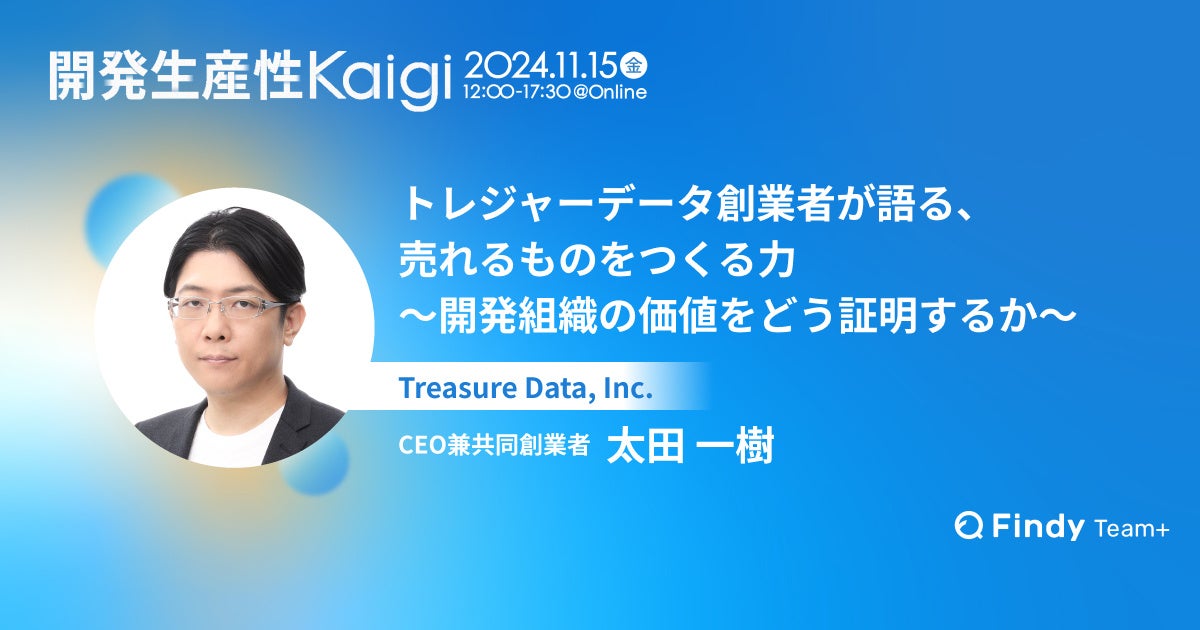 開発生産性Kaigi 2024.11.15 金
12:00-17:30 @Online

トレジャーデータ創業者が語る、
売れるものをつくる力
〜開発組織の価値をどう証明するか〜

Treasure Data, Inc.
CEO兼共同創業者 太田 一樹

Findy Team+